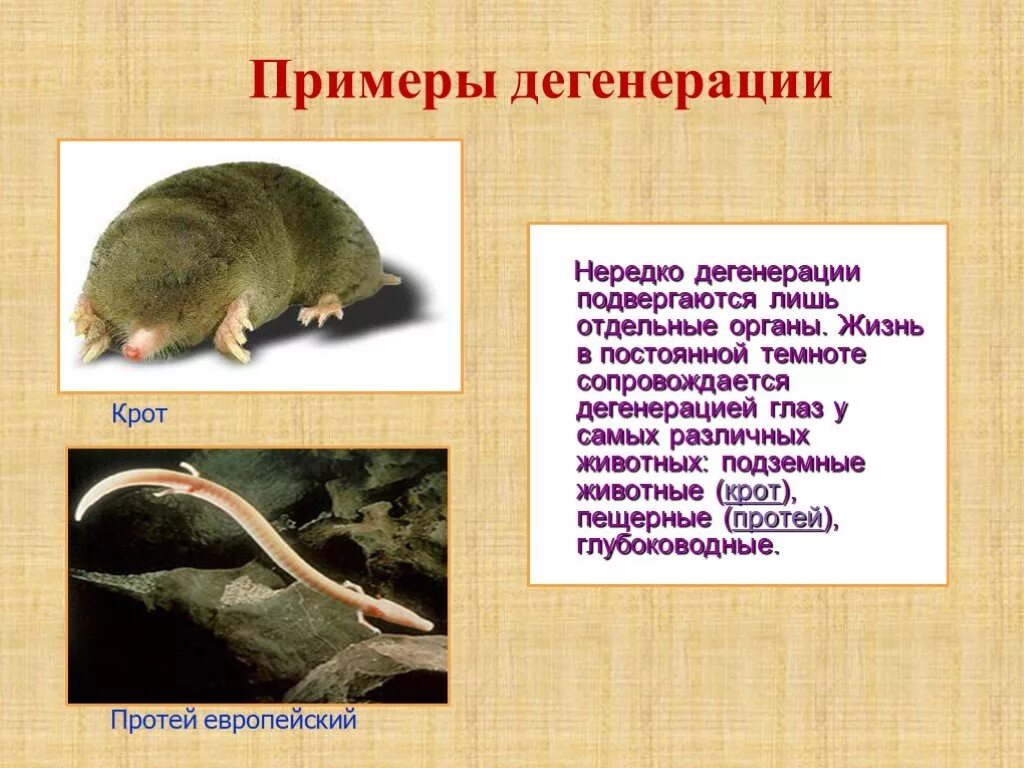 Примеры дегенерации

Крот

Протей европейский

Нередко дегенерации подвергаются лишь отдельные органы. Жизнь в постоянной темноте сопровождается дегенерацией глаз у самых различных животных: подземные животные (крот), пещерные (протей), глубоководные.